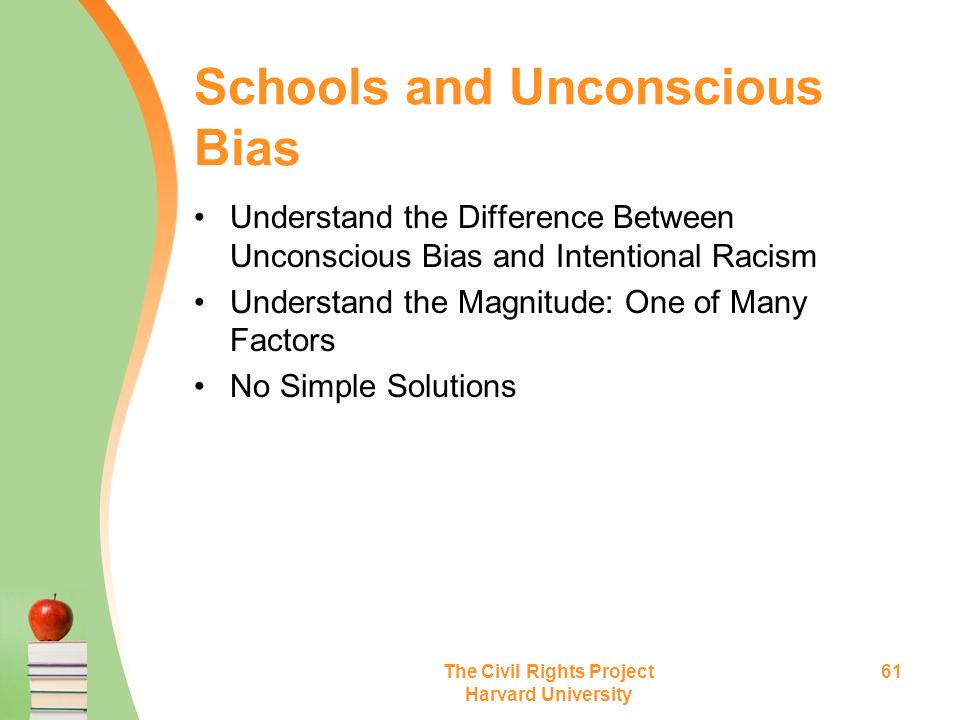 Schools and Unconscious Bias

• Understand the Difference Between Unconscious Bias and Intentional Racism
• Understand the Magnitude: One of Many Factors
• No Simple Solutions

The Civil Rights Project
Harvard University

61